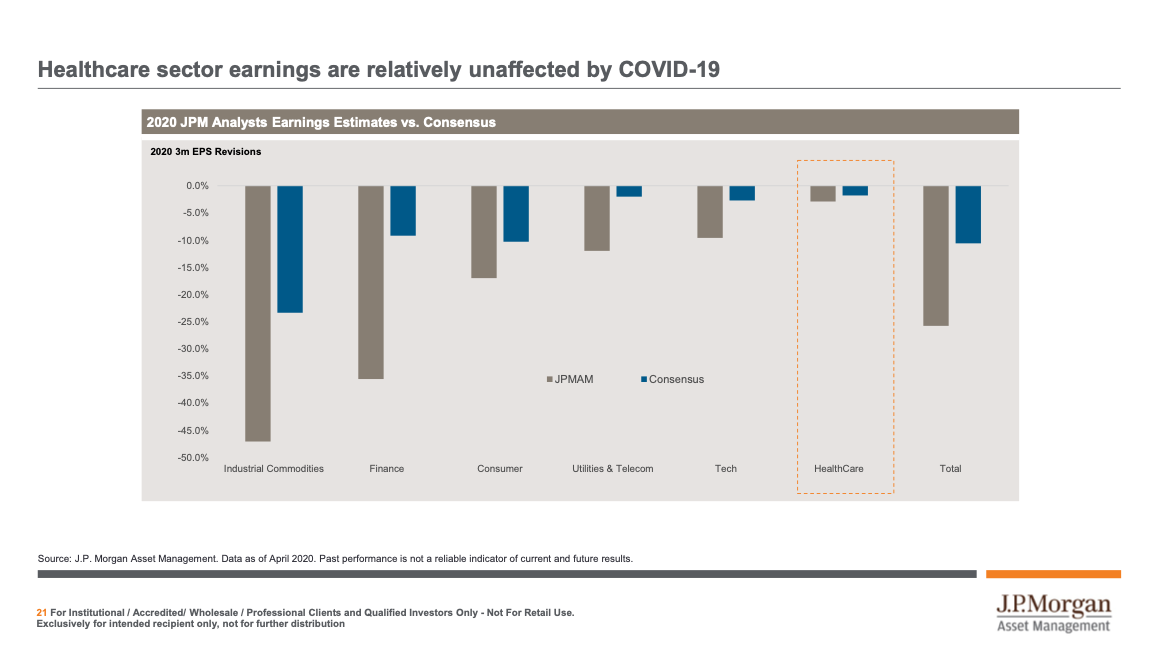 Healthcare sector earnings are relatively unaffected by COVID-19

2020 JPM Analysts Earnings Estimates vs. Consensus

2020 3m EPS Revisions

0.0%
-5.0%
-10.0%
-15.0%
-20.0%
-25.0%
-30.0%
-35.0%
-40.0%
-45.0%
-50.0%

JPMAM
Consensus

Industrial Commodities
Finance
Consumer
Utilities & Telecom
Tech
HealthCare
Total

Source: J.P. Morgan Asset Management. Data as of April 2020. Past performance is not a reliable indicator of current and future results.

21 For Institutional / Accredited/ Wholesale / Professional Clients and Qualified Investors Only - Not For Retail Use.
Exclusively for intended recipient only, not for further distribution

J.P.Morgan
Asset Management